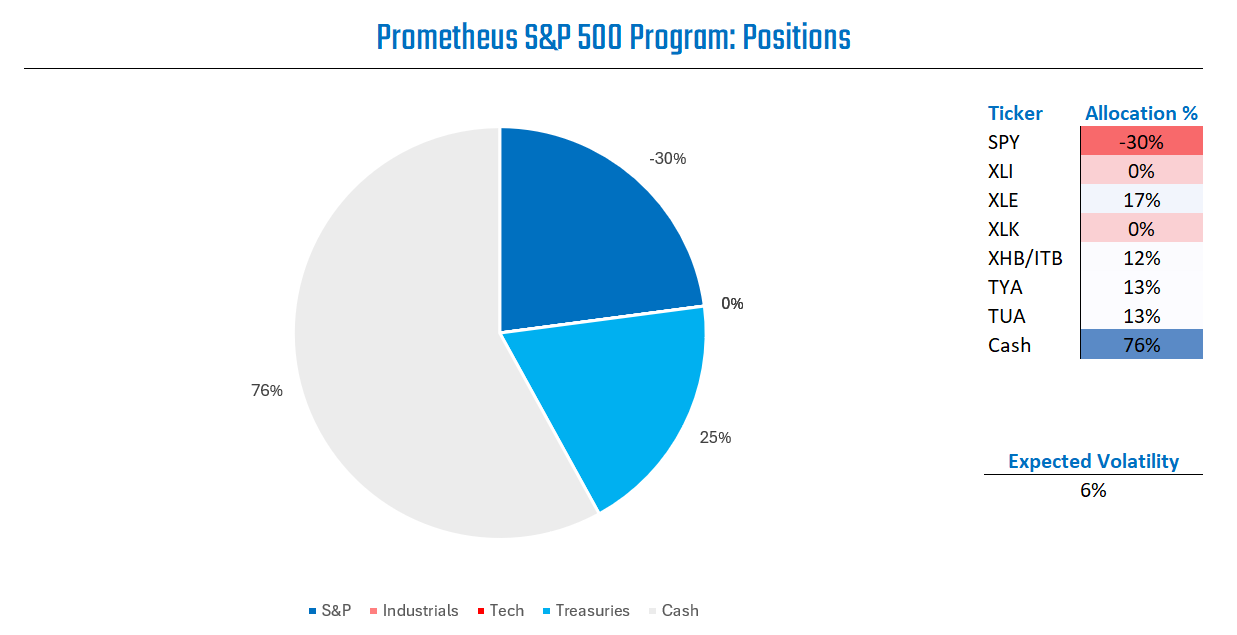 Prometheus S&P 500 Program: Positions

-30%

0%

25%

76%

S&P Industrials Tech Treasuries Cash

| Ticker | Allocation % |
|---|---|
| SPY | -30% |
| XLI | 0% |
| XLE | 17% |
| XLK | 0% |
| XHB/ITB | 12% |
| TYA | 13% |
| TUA | 13% |
| Cash | 76% |

Expected Volatility

6%